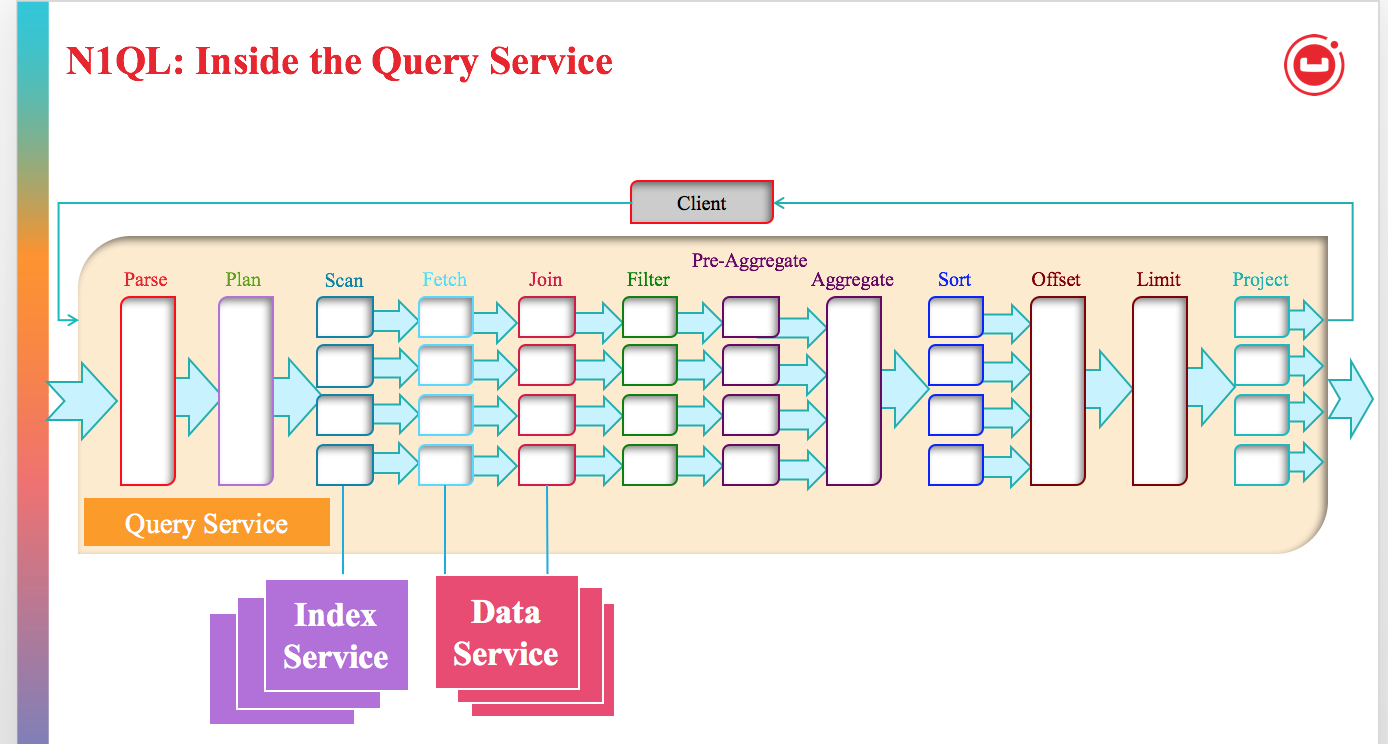 N1QL: Inside the Query Service

Client

Parse

Plan

Scan

Fetch

Join

Filter

Pre-Aggregate

Aggregate

Sort

Offset

Limit

Project

Query Service

Index Service

Data Service